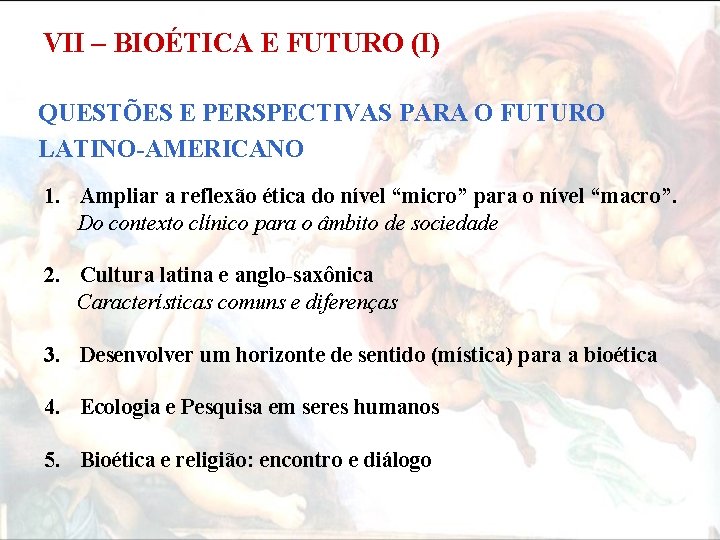 VII – BIOÉTICA E FUTURO (I)

QUESTÕES E PERSPECTIVAS PARA O FUTURO LATINO-AMERICANO

1. Ampliar a reflexão ética do nível “micro” para o nível “macro”.
Do contexto clínico para o âmbito de sociedade

2. Cultura latina e anglo-saxônica
Características comuns e diferenças

3. Desenvolver um horizonte de sentido (mística) para a bioética

4. Ecologia e Pesquisa em seres humanos

5. Bioética e religião: encontro e diálogo